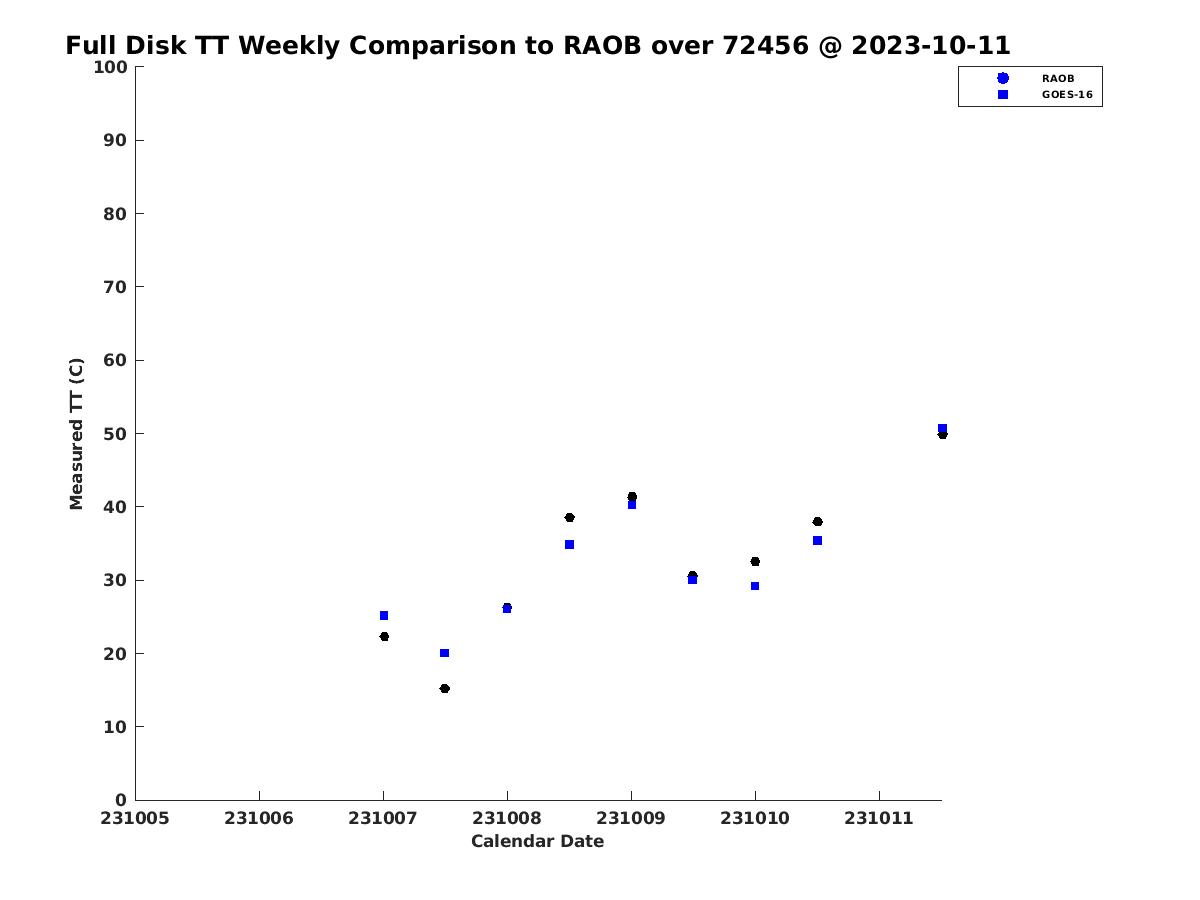 Full Disk TT Weekly Comparison to RAOB over 72456 @ 2023-10-11

RAOB
GOES-16

Measured TT (C)

100
90
80
70
60
50
40
30
20
10
0

231005
231006
231007
231008
231009
231010
231011

Calendar Date